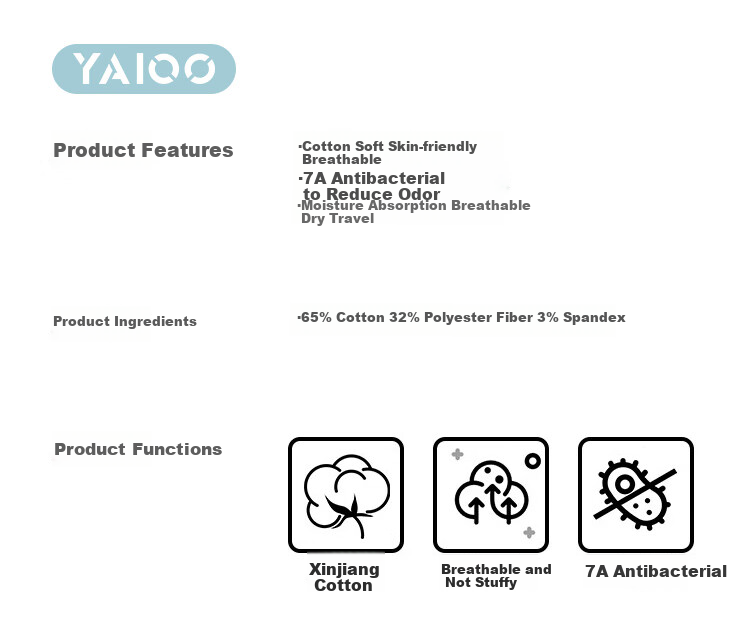 YAIOO

Product Features

·Cotton Soft Skin-friendly Breathable
·7A Antibacterial to Reduce Odor
·Moisture Absorption Breathable Dry Travel

Product Ingredients

·65% Cotton 32% Polyester Fiber 3% Spandex

Product Functions

Xinjiang Cotton

Breathable and Not Stuffy

7A Antibacterial